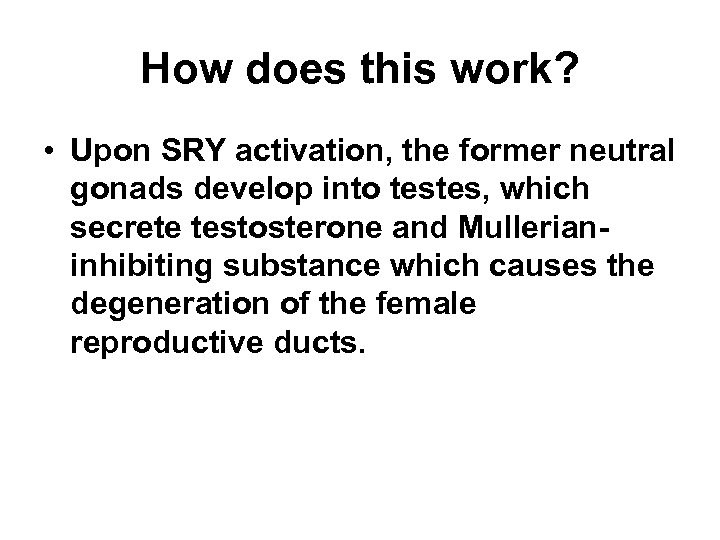 How does this work?

• Upon SRY activation, the former neutral gonads develop into testes, which secrete testosterone and Mullerian-inhibiting substance which causes the degeneration of the female reproductive ducts.